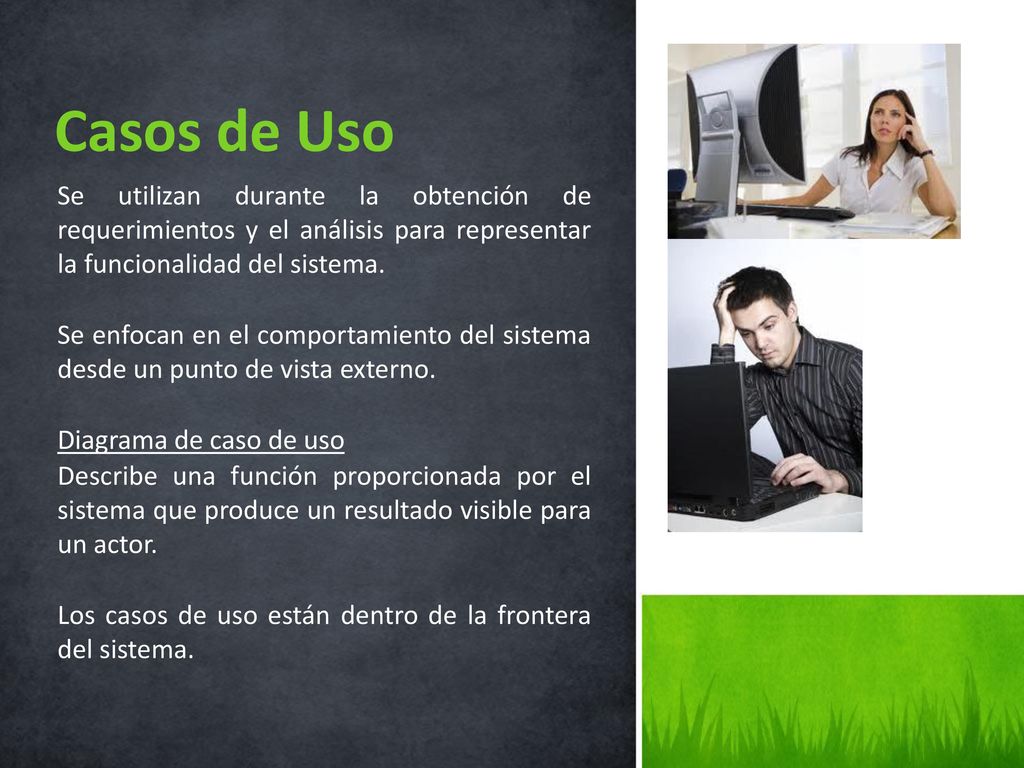 Casos de Uso

Se utilizan durante la obtención de requerimientos y el análisis para representar la funcionalidad del sistema.

Se enfocan en el comportamiento del sistema desde un punto de vista externo.

Diagrama de caso de uso
Describe una función proporcionada por el sistema que produce un resultado visible para un actor.

Los casos de uso están dentro de la frontera del sistema.